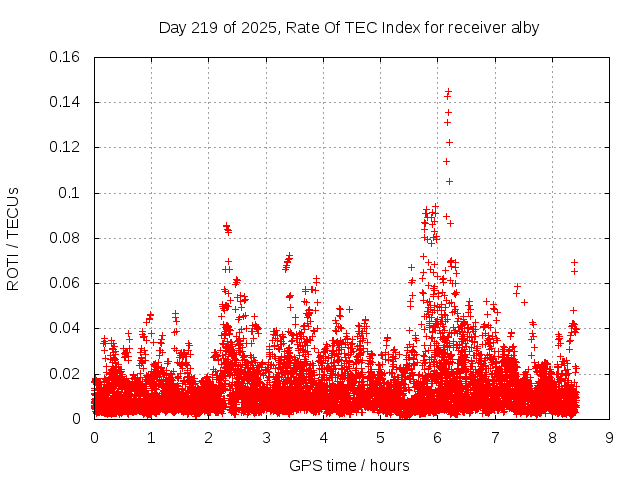 Day 219 of 2025, Rate Of TEC Index for receiver alby

ROTI / TECUs

0.16
0.14
0.12
0.1
0.08
0.06
0.04
0.02
0

0 1 2 3 4 5 6 7 8 9

GPS time / hours